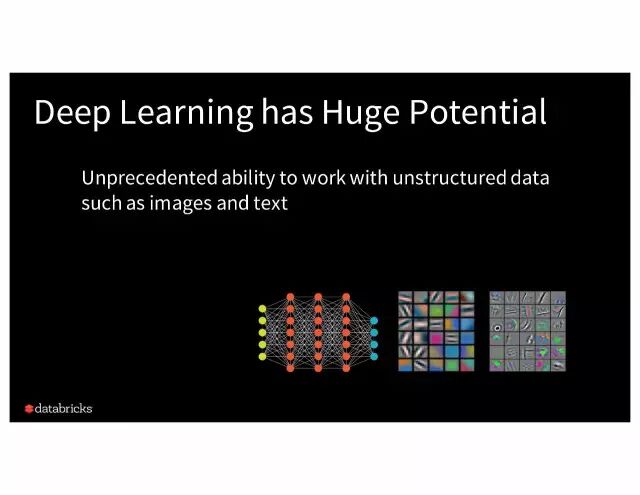 Deep Learning has Huge Potential

Unprecedented ability to work with unstructured data such as images and text

databricks